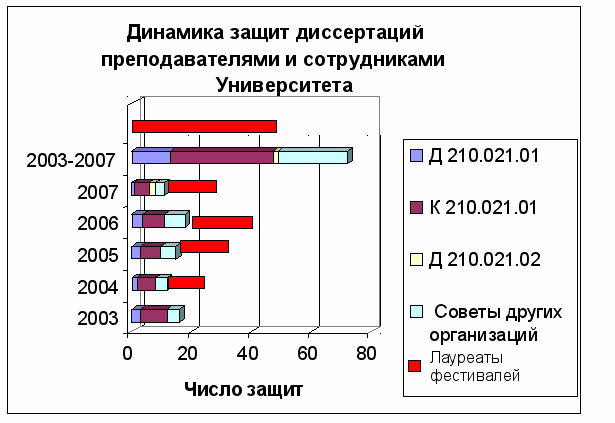 Динамика защит диссертаций преподавателями и сотрудниками Университета

2003-2007
2007
2006
2005
2004
2003

0
20
40
60
80

Число защит

Д 210.021.01
К 210.021.01
Д 210.021.02
Советы других организаций
Лауреаты фестивалей